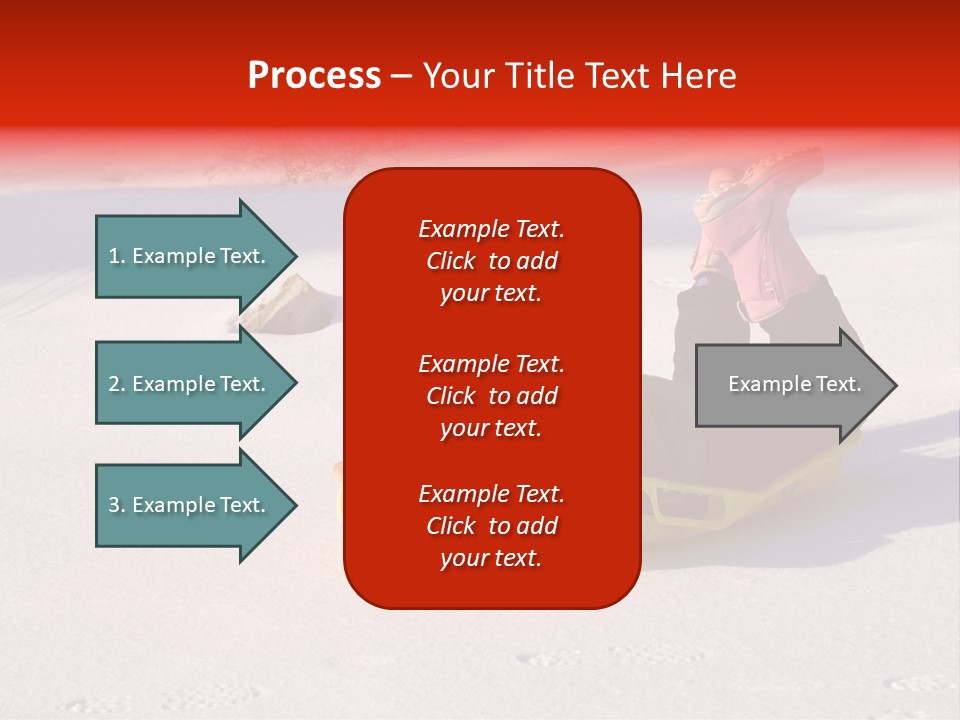 Process – Your Title Text Here

1. Example Text.

2. Example Text.

3. Example Text.

Example Text. Click to add your text.

Example Text. Click to add your text.

Example Text. Click to add your text.

Example Text.